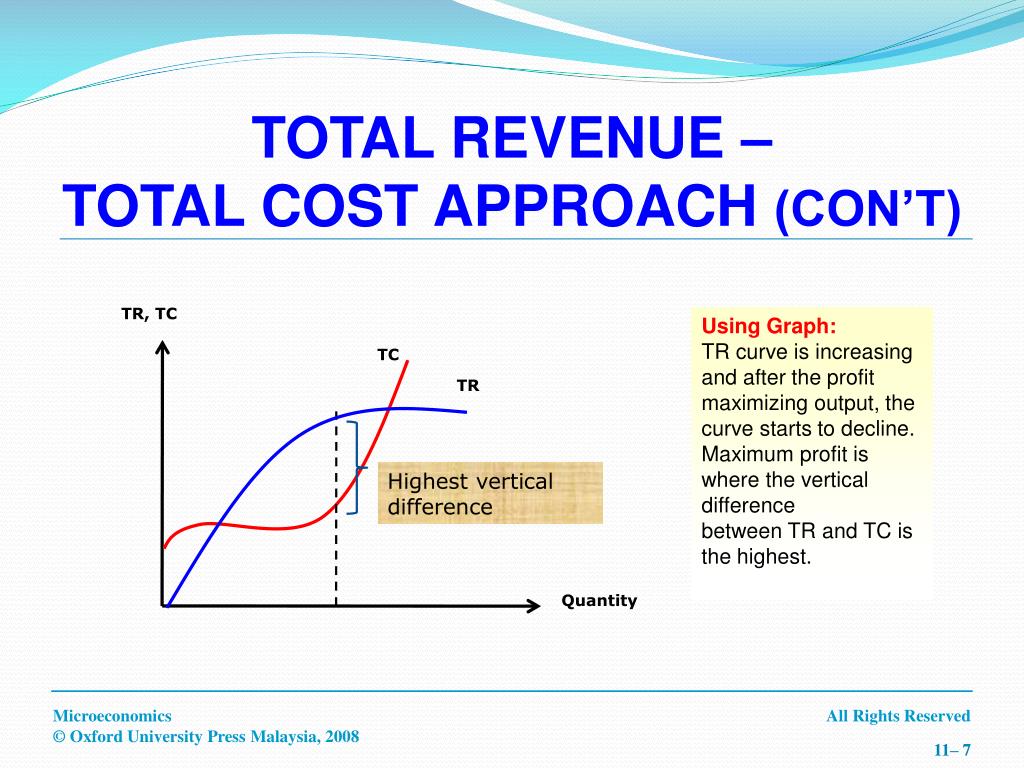 TOTAL REVENUE –
TOTAL COST APPROACH (CON'T)

TR, TC

TC

TR

Highest vertical difference

Quantity

Using Graph:
TR curve is increasing and after the profit maximizing output, the curve starts to decline. Maximum profit is where the vertical difference between TR and TC is the highest.

Microeconomics
© Oxford University Press Malaysia, 2008

All Rights Reserved

11– 7